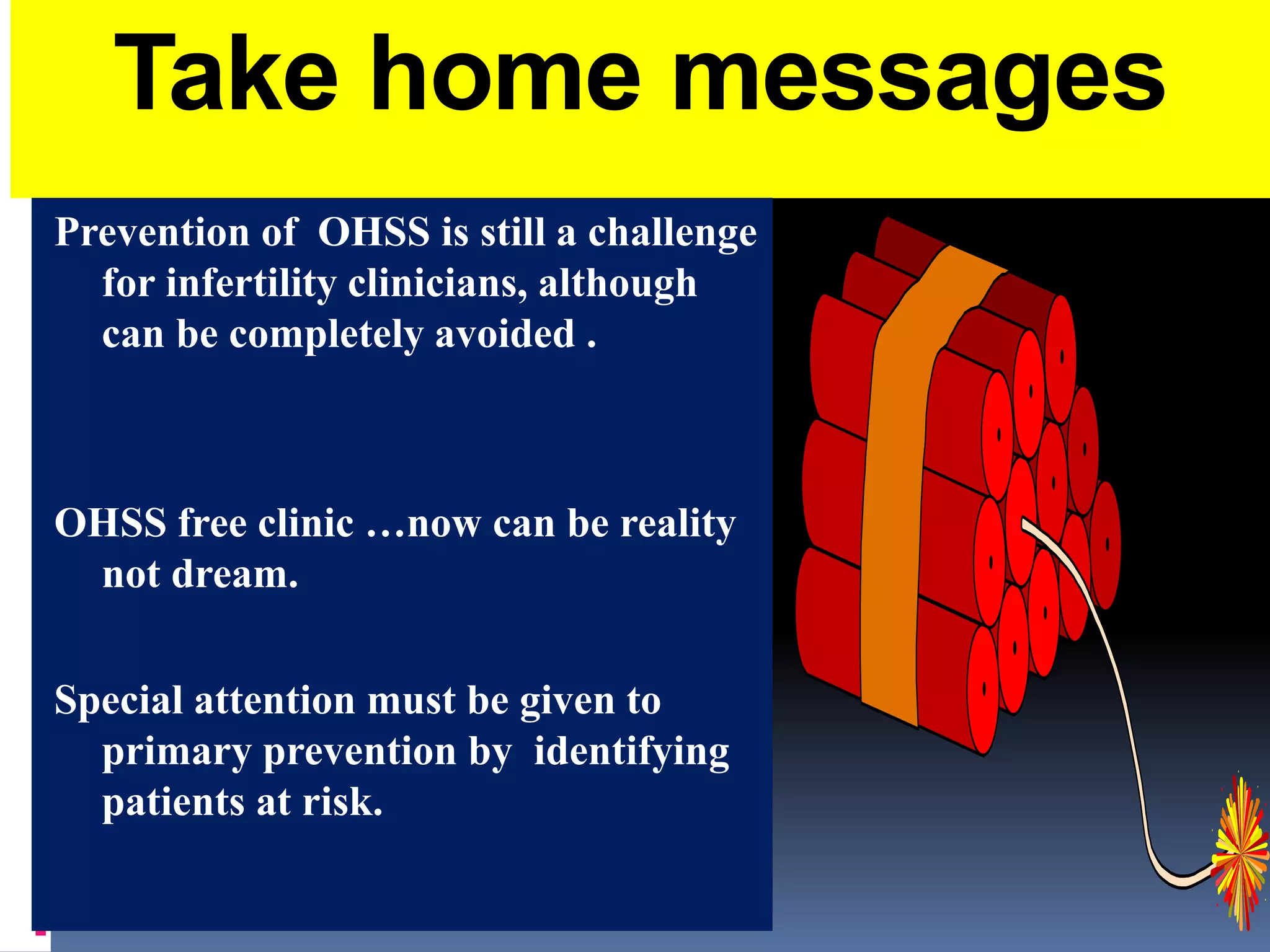 Take home messages

Prevention of OHSS is still a challenge for infertility clinicians, although can be completely avoided .

OHSS free clinic …now can be reality not dream.

Special attention must be given to primary prevention by identifying patients at risk.